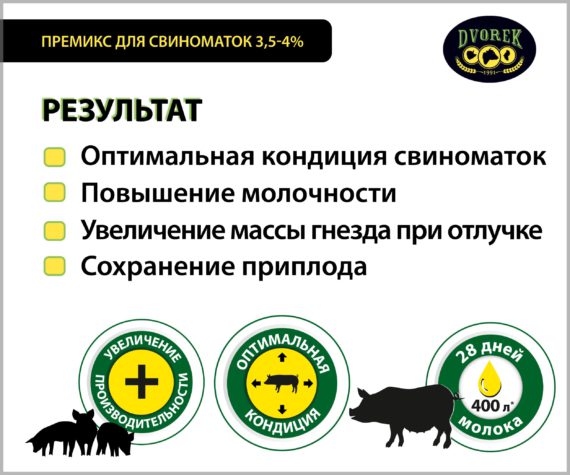 ПРЕМИКС ДЛЯ СВИНОМАТОК 3,5-4%

DVOREK
1991

РЕЗУЛЬТАТ

Оптимальная кондиция свиноматок
Повышение молочности
Увеличение массы гнезда при отлучке
Сохранение приплода

УВЕЛИЧЕНИЕ ПРОИЗВОДИТЕЛЬНОСТИ

ОПТИМАЛЬНАЯ КОНДИЦИЯ

28 дней
400 л*
молока